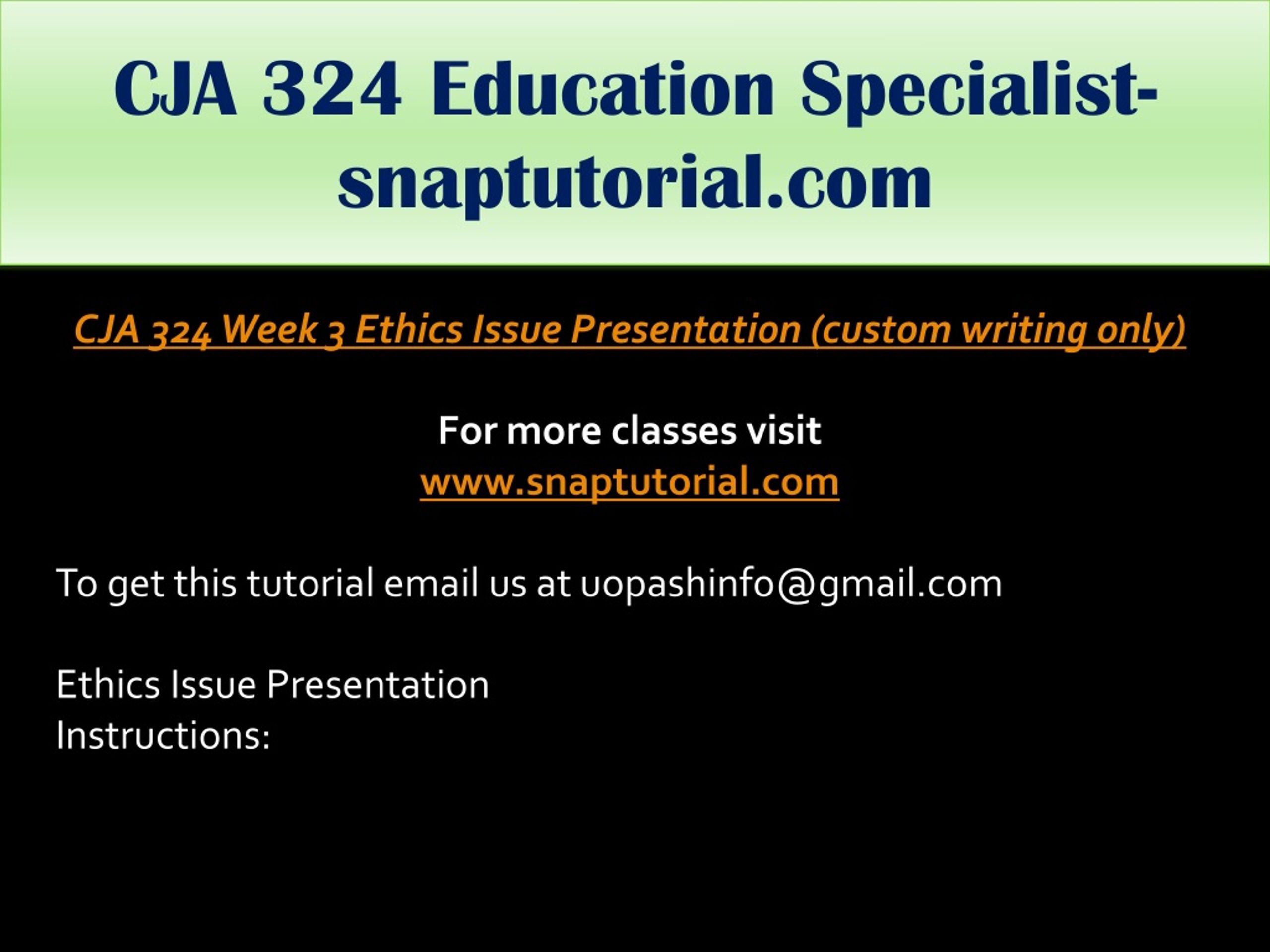 CJA 324 Education Specialist-snaptutorial.com

CJA 324 Week 3 Ethics Issue Presentation (custom writing only)

For more classes visit
www.snaptutorial.com

To get this tutorial email us at uopashinfo@gmail.com

Ethics Issue Presentation
Instructions: